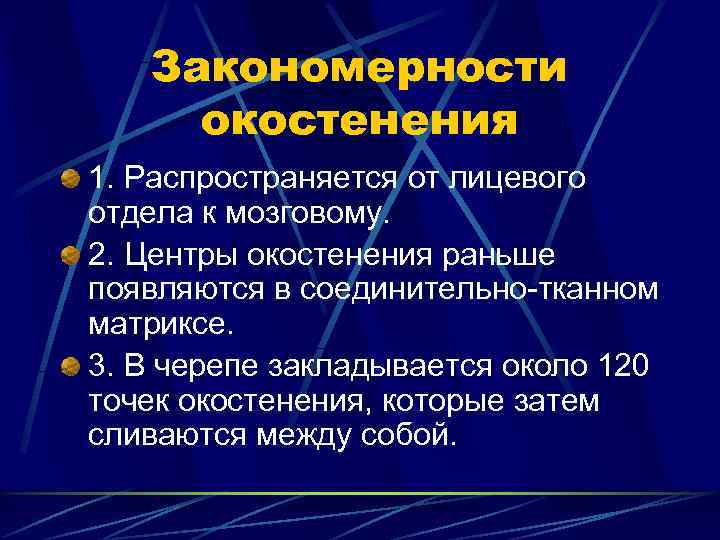 Закономерности окостенения

1. Распространяется от лицевого отдела к мозговому.

2. Центры окостенения раньше появляются в соединительно-тканном матриксе.

3. В черепе закладывается около 120 точек окостенения, которые затем сливаются между собой.